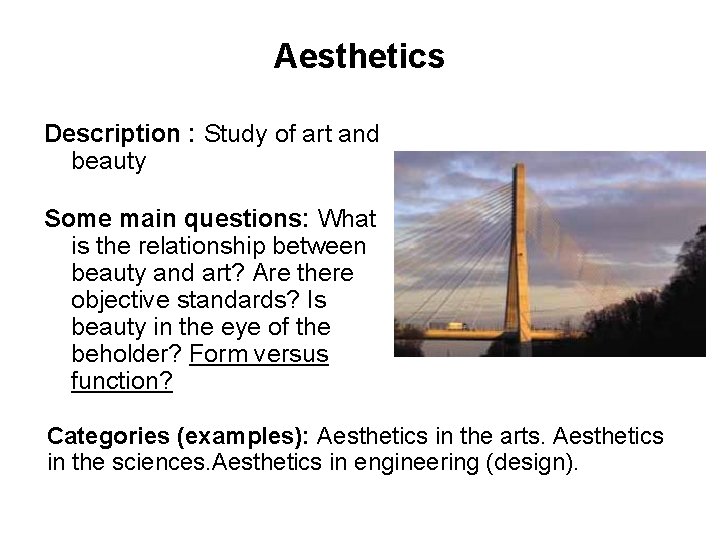 Aesthetics

Description : Study of art and beauty

Some main questions: What is the relationship between beauty and art? Are there objective standards? Is beauty in the eye of the beholder? Form versus function?

Categories (examples): Aesthetics in the arts. Aesthetics in the sciences.Aesthetics in engineering (design).